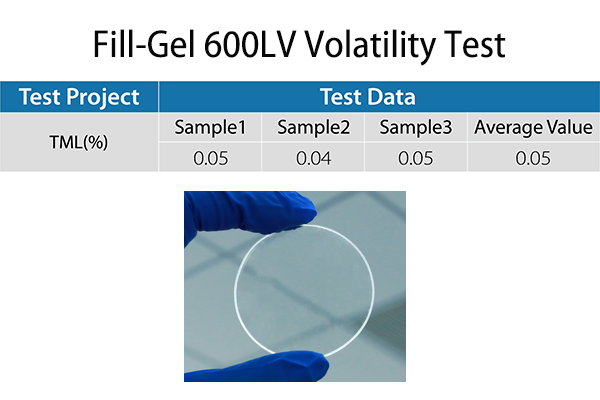 Fill-Gel 600LV Volatility Test

| Test Project | Test Data | | | |
|---|---|---|---|---|
| TML(%) | Sample1 | Sample2 | Sample3 | Average Value |
| | 0.05 | 0.04 | 0.05 | 0.05 |